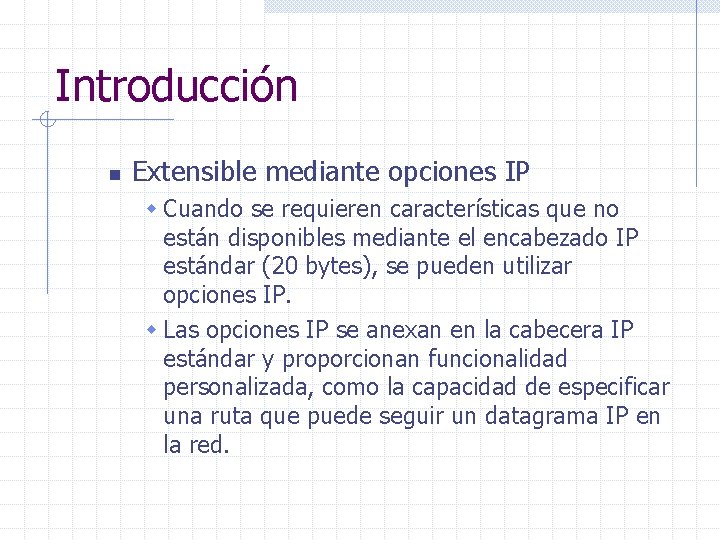 Introducción

• Extensible mediante opciones IP

• Cuando se requieren características que no están disponibles mediante el encabezado IP estándar (20 bytes), se pueden utilizar opciones IP.

• Las opciones IP se anexan en la cabecera IP estándar y proporcionan funcionalidad personalizada, como la capacidad de especificar una ruta que puede seguir un datagrama IP en la red.